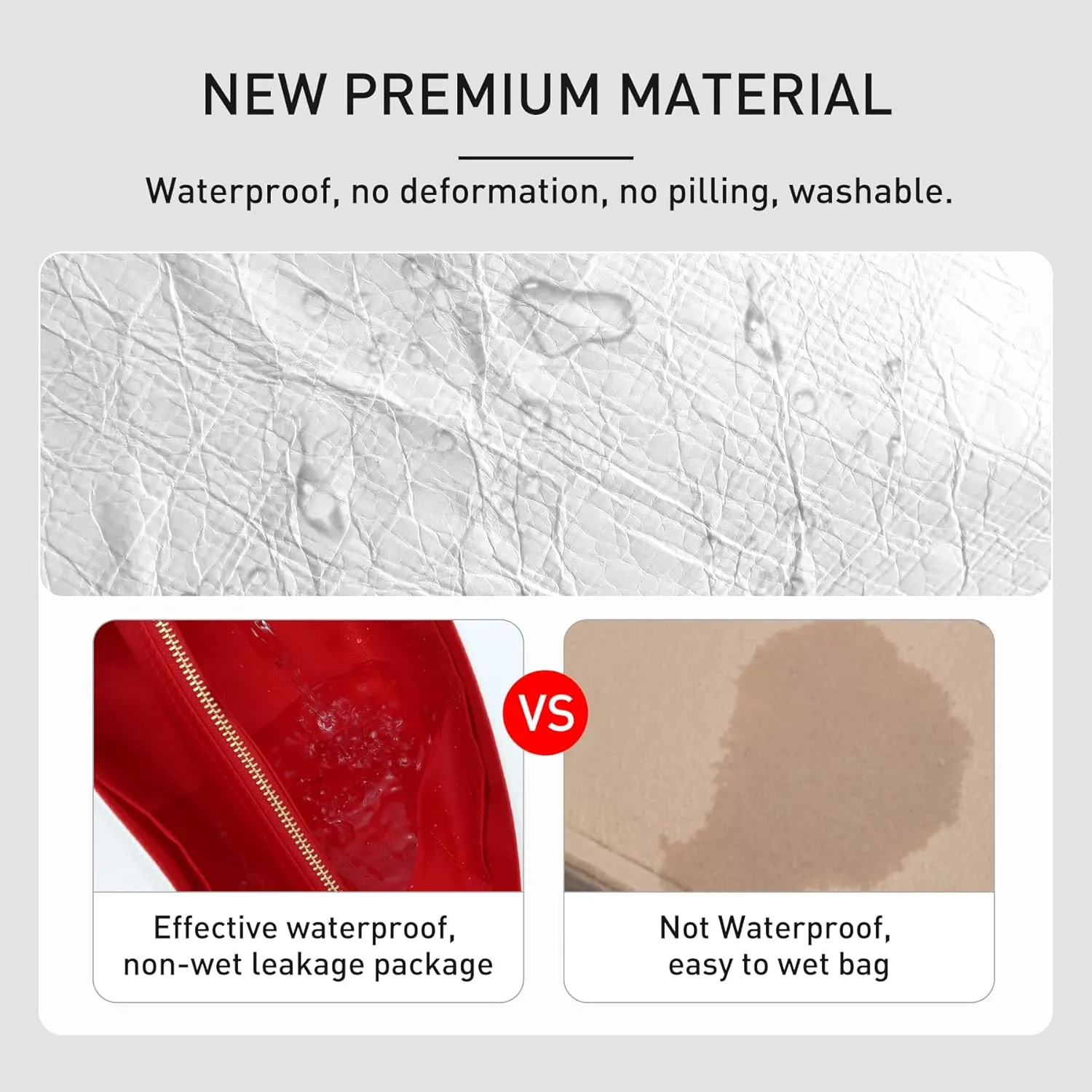 NEW PREMIUM MATERIAL

Waterproof, no deformation, no pilling, washable.

VS

Effective waterproof, non-wet leakage package

Not Waterproof, easy to wet bag